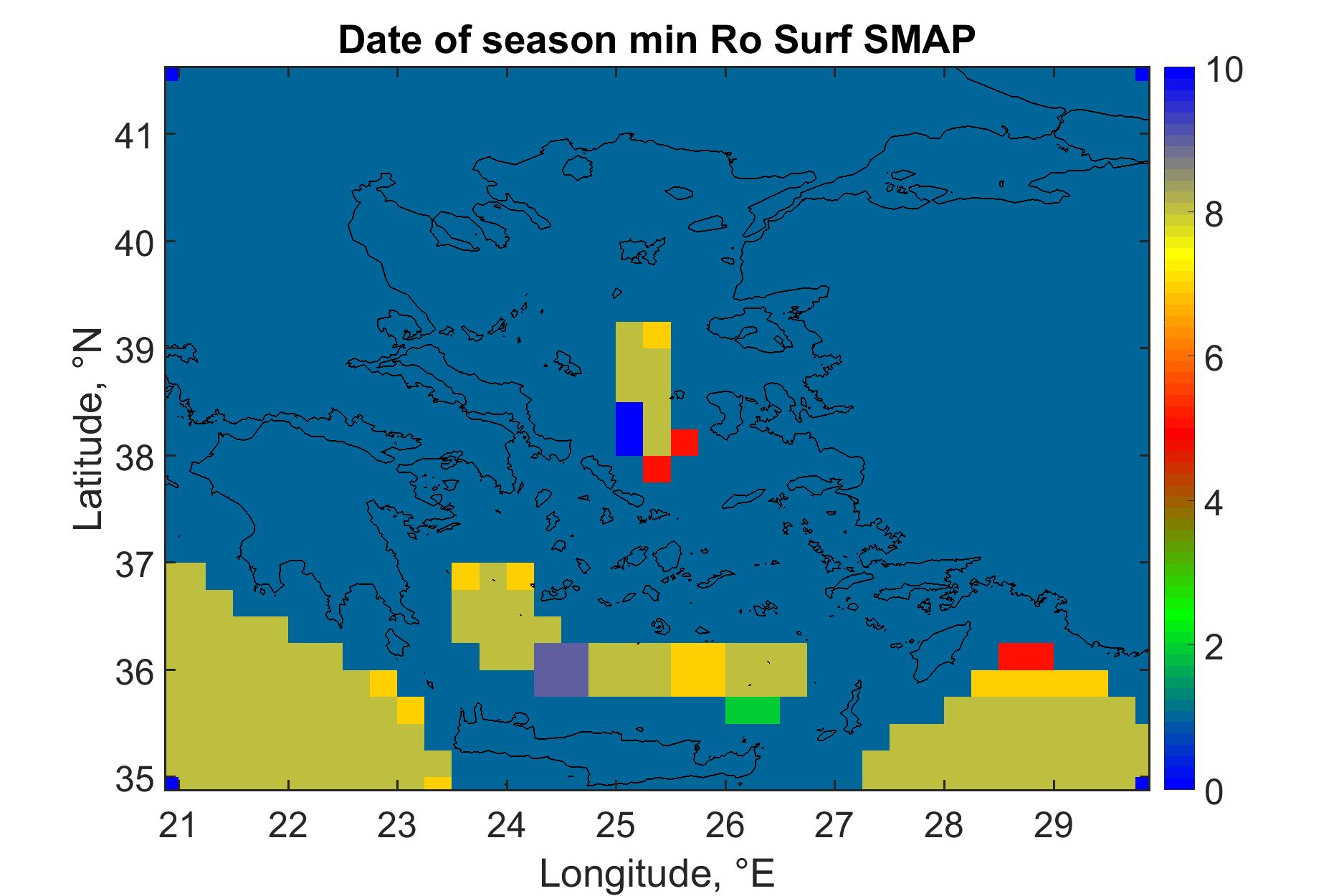 Date of season min Ro Surf SMAP

Latitude, °N

41
40
39
38
37
36
35

21
22
23
24
25
26
27
28
29

Longitude, °E

10
8
6
4
2
0